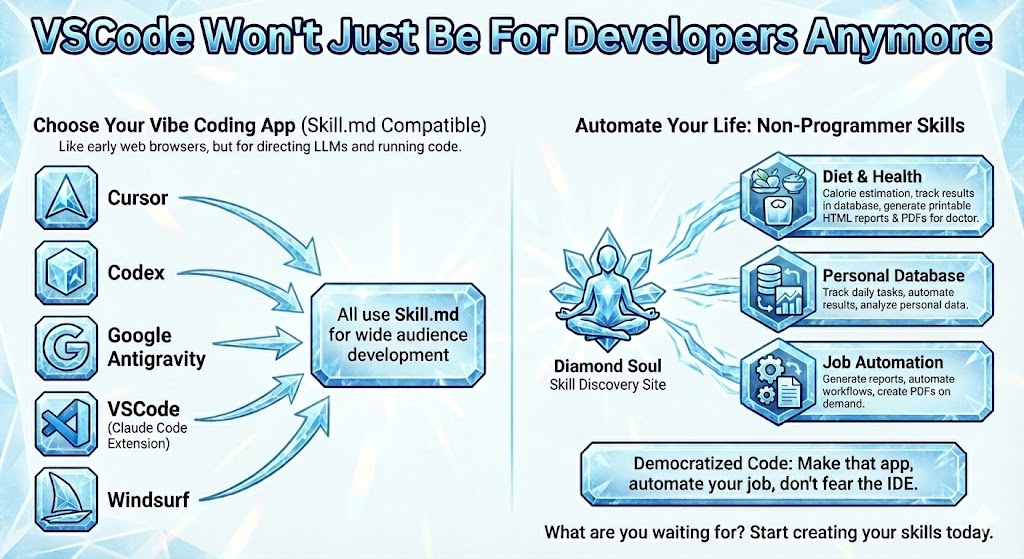 VSCode Won't Just Be For Developers Anymore

Choose Your Vibe Coding App (Skill.md Compatible)
Like early web browsers, but for directing LLMs and running code.

Cursor

Codex

Google Antigravity

VSCode (Claude Code Extension)

Windsurf

All use Skill.md for wide audience development

Automate Your Life: Non-Programmer Skills

Diamond Soul
Skill Discovery Site

Diet & Health
Calorie estimation, track results in database, generate printable HTML reports & PDFs for doctor.

Personal Database
Track daily tasks, automate results, analyze personal data.

Job Automation
Generate reports, automate workflows, create PDFs on demand.

Democratized Code: Make that app, automate your job, don't fear the IDE.

What are you waiting for? Start creating your skills today.